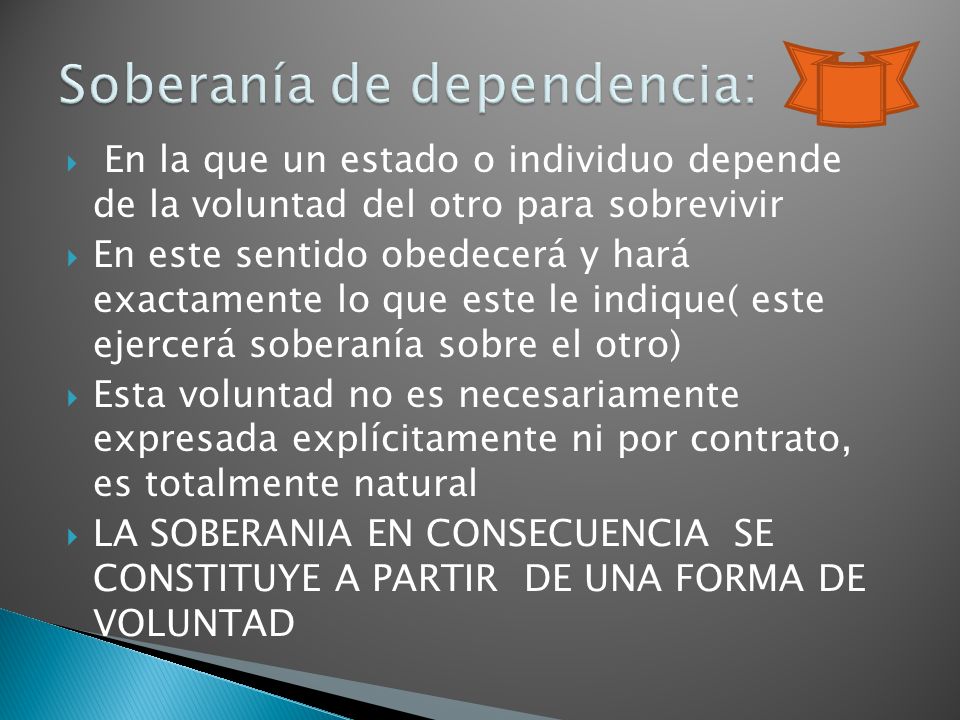 Soberanía de dependencia:

En la que un estado o individuo depende de la voluntad del otro para sobrevivir

En este sentido obedecerá y hará exactamente lo que este le indique( este ejercerá soberanía sobre el otro)

Esta voluntad no es necesariamente expresada explícitamente ni por contrato, es totalmente natural

LA SOBERANIA EN CONSECUENCIA SE CONSTITUYE A PARTIR DE UNA FORMA DE VOLUNTAD